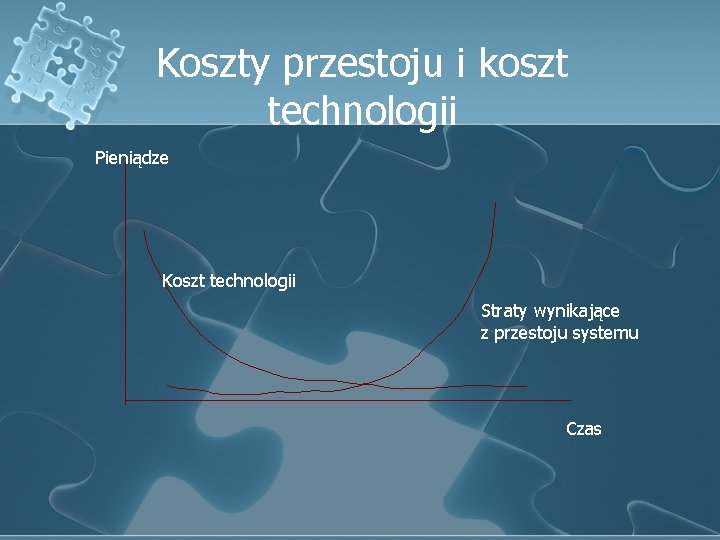 Koszty przestoju i koszt technologii

Pieniądze

Koszt technologii

Straty wynikające z przestoju systemu

Czas